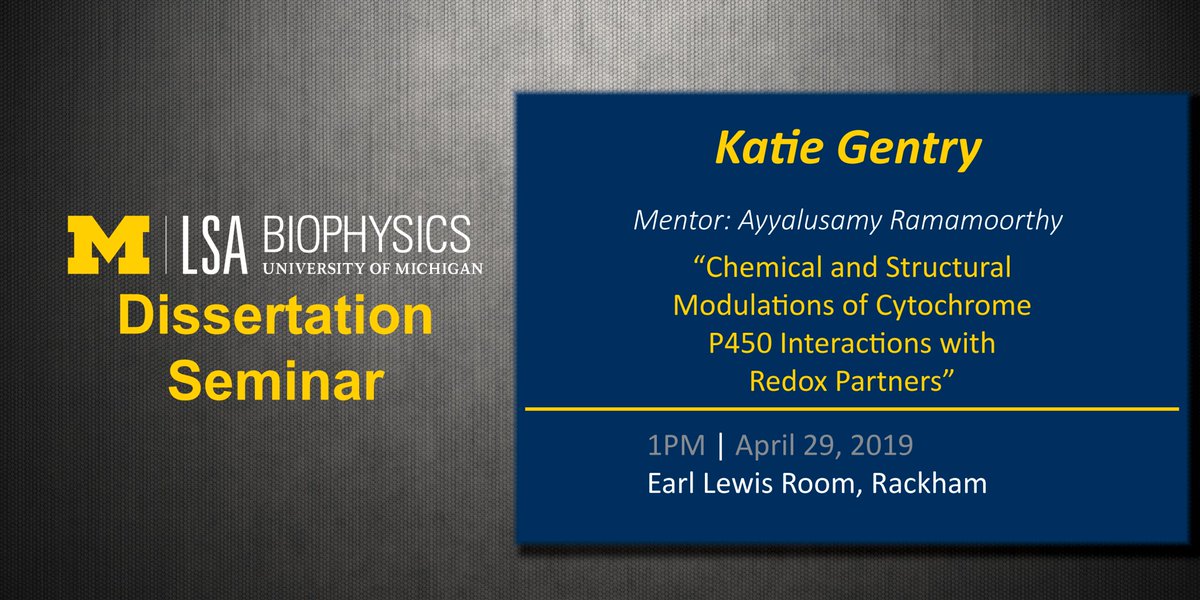 M | LSA BIOPHYSICS
UNIVERSITY OF MICHIGAN
Dissertation Seminar

Katie Gentry

Mentor: Ayyalusamy Ramamoorthy

“Chemical and Structural Modulations of Cytochrome P450 Interactions with Redox Partners”

1PM | April 29, 2019
Earl Lewis Room, Rackham